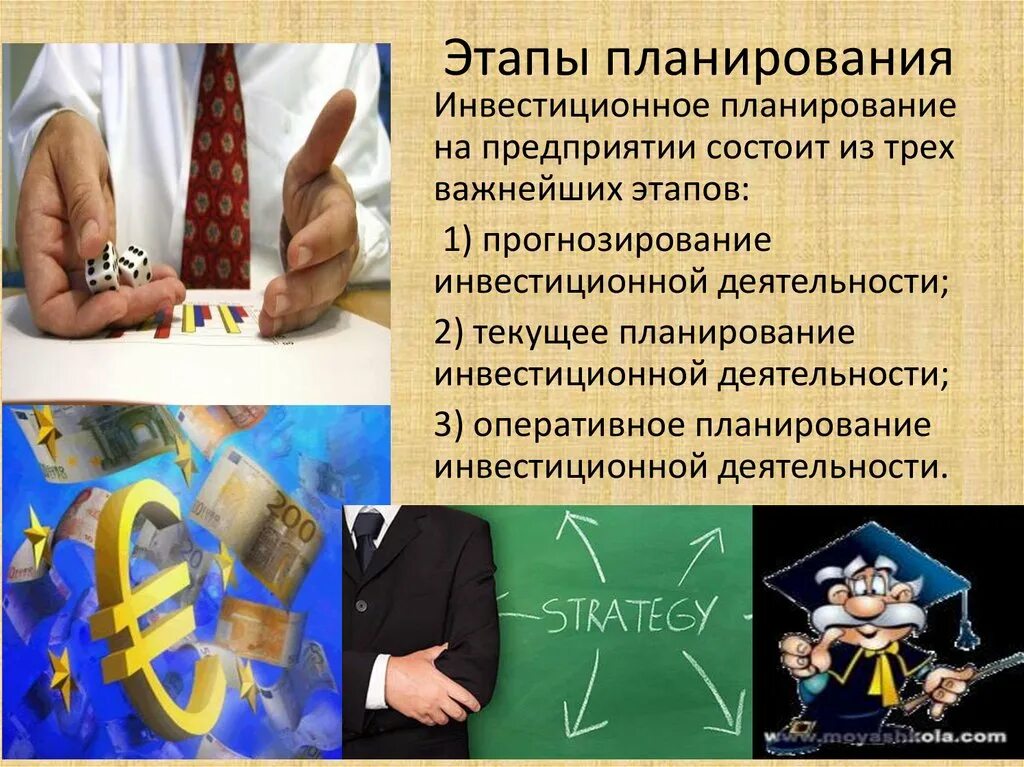 Этапы планирования

Инвестиционное планирование на предприятии состоит из трех важнейших этапов:

1) прогнозирование инвестиционной деятельности;

2) текущее планирование инвестиционной деятельности;

3) оперативное планирование инвестиционной деятельности.

200

STRATEGY

www.moyashkola.com